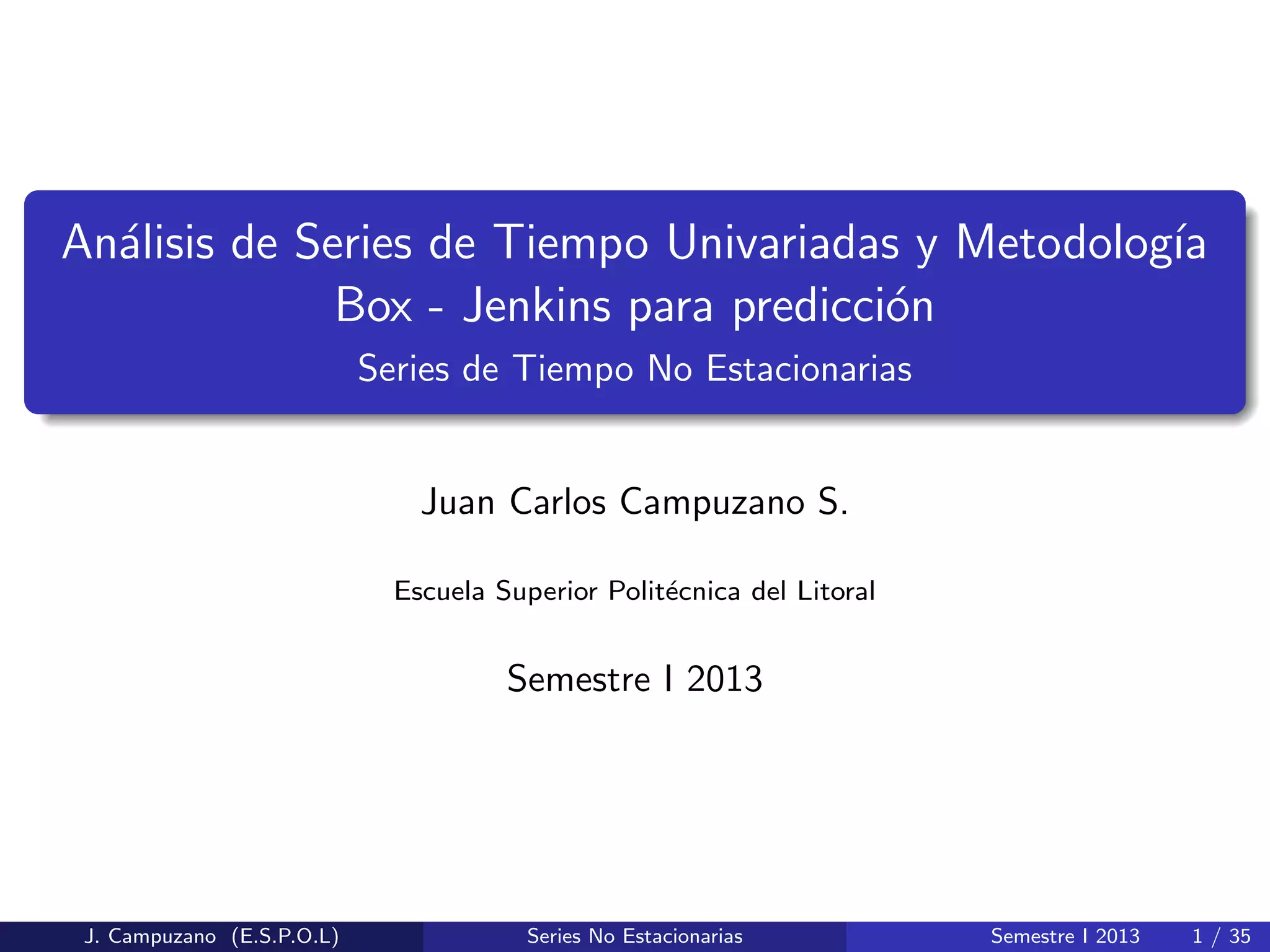 Análisis de Series de Tiempo Univariadas y Metodología Box - Jenkins para predicción

Series de Tiempo No Estacionarias

Juan Carlos Campuzano S.

Escuela Superior Politécnica del Litoral

Semestre I 2013

J. Campuzano (E.S.P.O.L) Series No Estacionarias Semestre I 2013 1 / 35